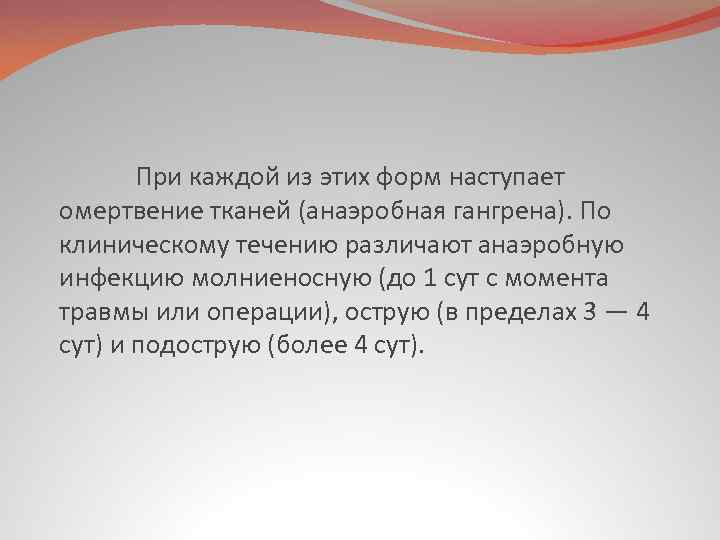 При каждой из этих форм наступает омертвение тканей (анаэробная гангрена). По клиническому течению различают анаэробную инфекцию молниеносную (до 1 сут с момента травмы или операции), острую (в пределах 3 — 4 сут) и подострую (более 4 сут).